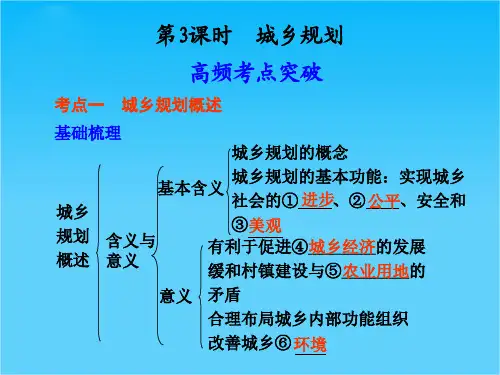 第3课时　城乡规划

高频考点突破

考点一　城乡规划概述

基础梳理

城乡规划概述

含义与意义

基本含义

城乡规划的概念

城乡规划的基本功能：实现城乡社会的①进步、②公平、安全和③美观

意义

有利于促进④城乡经济的发展

缓和村镇建设与⑤农业用地的矛盾

合理布局城乡内部功能组织

改善城乡⑥环境